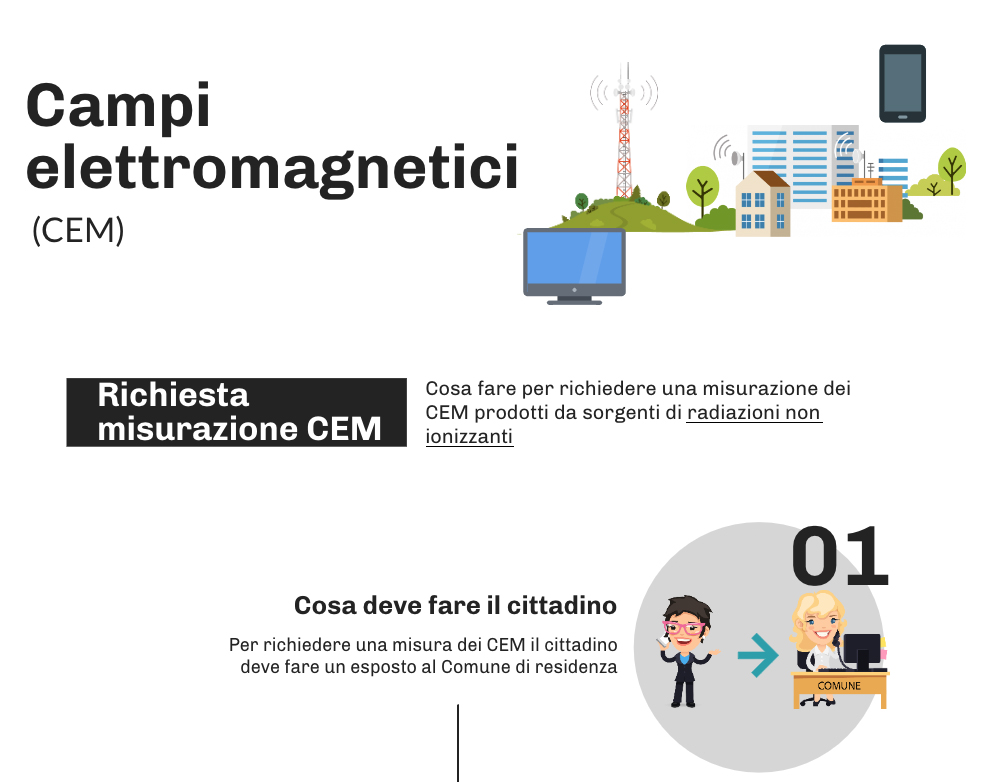 Campi elettromagnetici
(CEM)

Richiesta misurazione CEM

Cosa fare per richiedere una misurazione dei CEM prodotti da sorgenti di radiazioni non ionizzanti

01

Cosa deve fare il cittadino

Per richiedere una misura dei CEM il cittadino deve fare un esposto al Comune di residenza

COMUNE